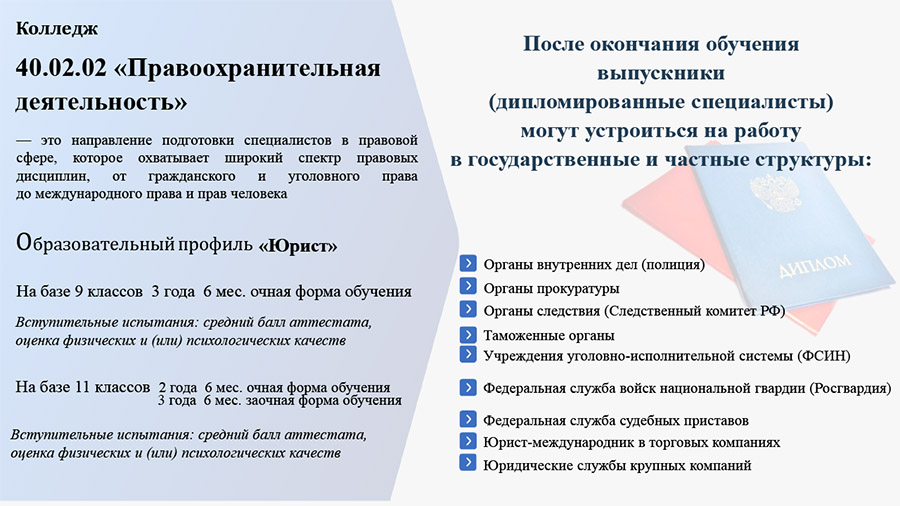 Колледж

40.02.02 «Правоохранительная деятельность»

— это направление подготовки специалистов в правовой сфере, которое охватывает широкий спектр правовых дисциплин, от гражданского и уголовного права до международного права и прав человека

Образовательный профиль «Юрист»

На базе 9 классов 3 года 6 мес. очная форма обучения

Вступительные испытания: средний балл аттестата, оценка физических и (или) психологических качеств

На базе 11 классов 2 года 6 мес. очная форма обучения
3 года 6 мес. заочная форма обучения

Вступительные испытания: средний балл аттестата, оценка физических и (или) психологических качеств

После окончания обучения выпускники (дипломированные специалисты) могут устроиться на работу в государственные и частные структуры:

ДИПЛОМ

Органы внутренних дел (полиция)
Органы прокуратуры
Органы следствия (Следственный комитет РФ)
Таможенные органы
Учреждения уголовно-исполнительной системы (ФСИН)
Федеральная служба войск национальной гвардии (Росгвардия)
Федеральная служба судебных приставов
Юрист-международник в торговых компаниях
Юридические службы крупных компаний